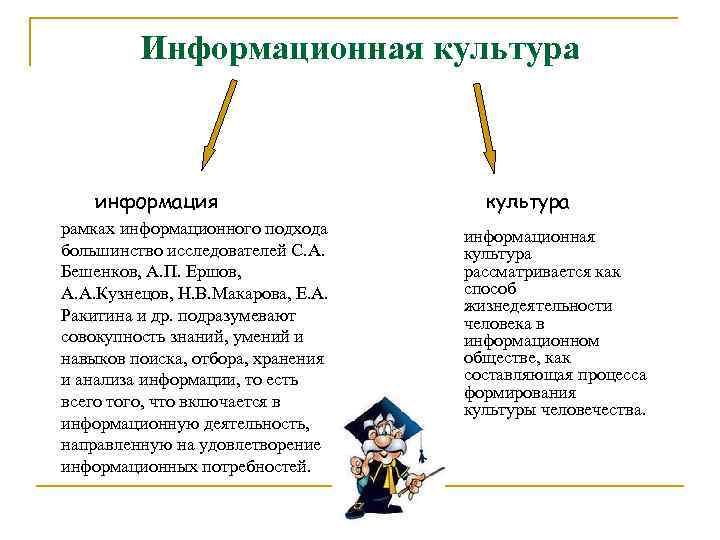 Информационная культура

информация

рамках информационного подхода большинство исследователей С.А. Бешенков, А.П. Ершов, А.А.Кузнецов, Н.В.Макарова, Е.А. Ракитина и др. подразумевают совокупность знаний, умений и навыков поиска, отбора, хранения и анализа информации, то есть всего того, что включается в информационную деятельность, направленную на удовлетворение информационных потребностей.

культура

информационная культура рассматривается как способ жизнедеятельности человека в информационном обществе, как составляющая процесса формирования культуры человечества.